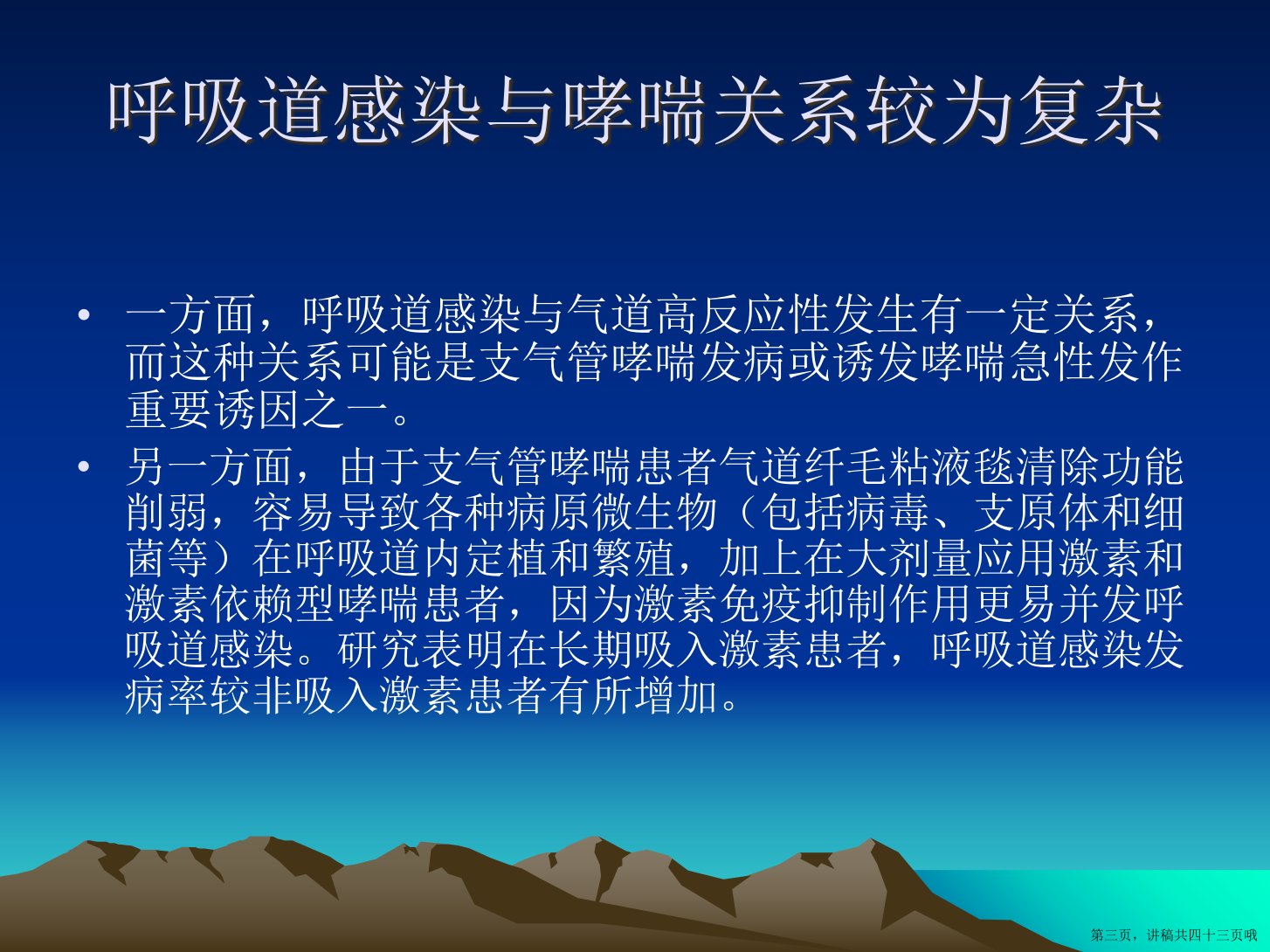 呼吸道感染与哮喘关系较为复杂

• 一方面，呼吸道感染与气道高反应性发生有一定关系，而这种关系可能是支气管哮喘发病或诱发哮喘急性发作重要诱因之一。

• 另一方面，由于支气管哮喘患者气道纤毛粘液毯清除功能削弱，容易导致各种病原微生物（包括病毒、支原体和细菌等）在呼吸道内定植和繁殖，加上在大剂量应用激素和激素依赖型哮喘患者，因为激素免疫抑制作用更易并发呼吸道感染。研究表明在长期吸入激素患者，呼吸道感染发病率较非吸入激素患者有所增加。

第三页，讲稿共四十三页哦